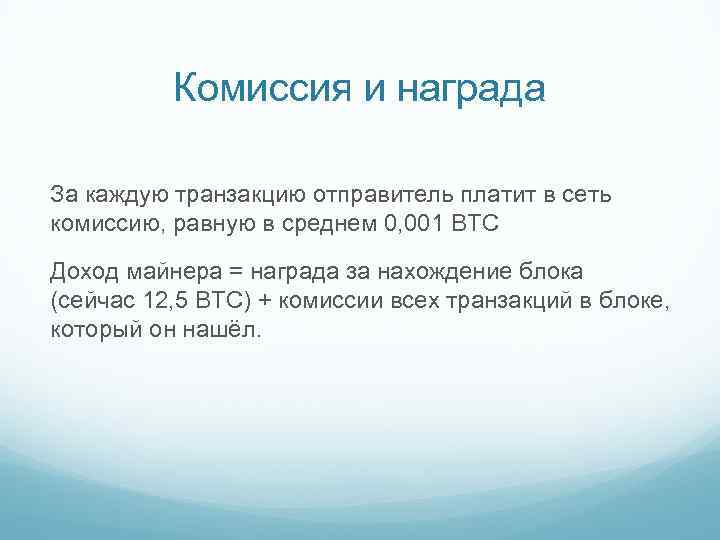 Комиссия и награда

За каждую транзакцию отправитель платит в сеть комиссию, равную в среднем 0,001 BTC

Доход майнера = награда за нахождение блока (сейчас 12,5 BTC) + комиссии всех транзакций в блоке, который он нашёл.